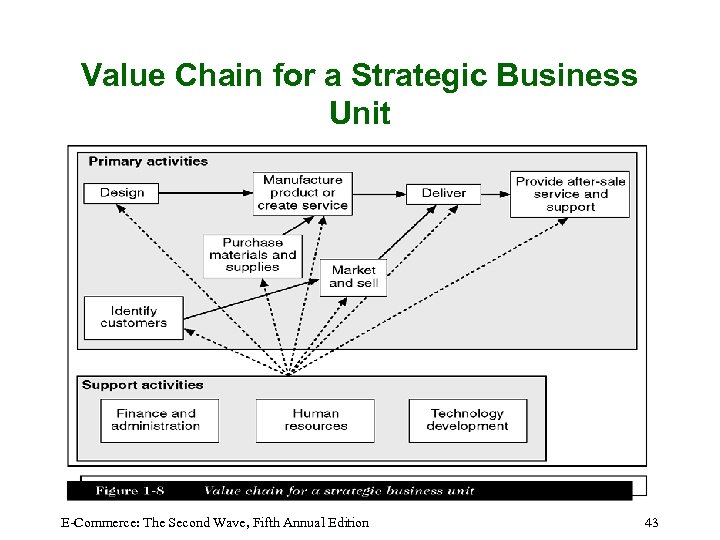 Value Chain for a Strategic Business Unit

Primary activities

Design

Manufacture product or create service

Deliver

Provide after-sale service and support

Purchase materials and supplies

Market and sell

Identify customers

Support activities

Finance and administration

Human resources

Technology development

Figure 1-8 Value chain for a strategic business unit

E-Commerce: The Second Wave, Fifth Annual Edition

43